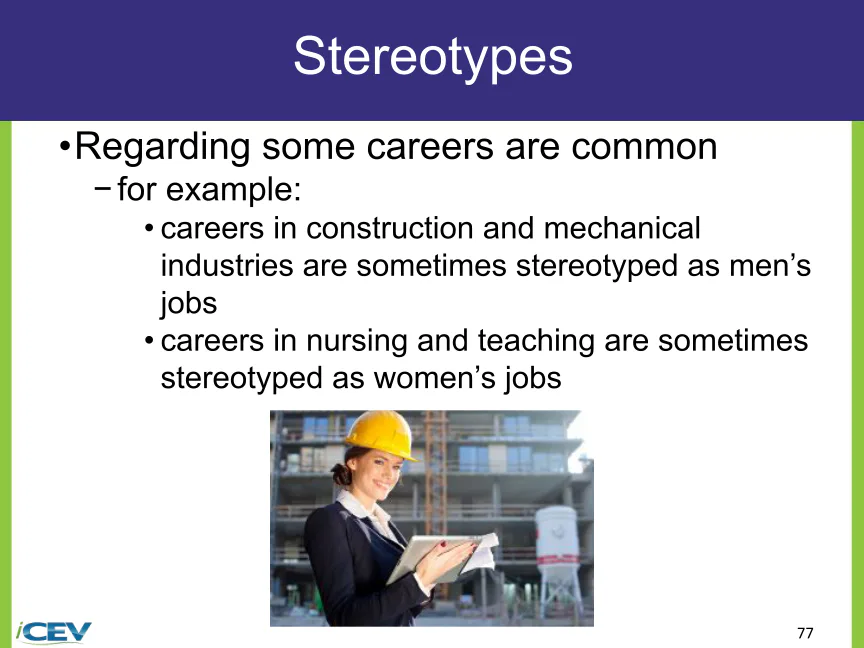 Stereotypes

•Regarding some careers are common
 − for example:
  • careers in construction and mechanical industries are sometimes stereotyped as men’s jobs
  • careers in nursing and teaching are sometimes stereotyped as women’s jobs

iCEV

77